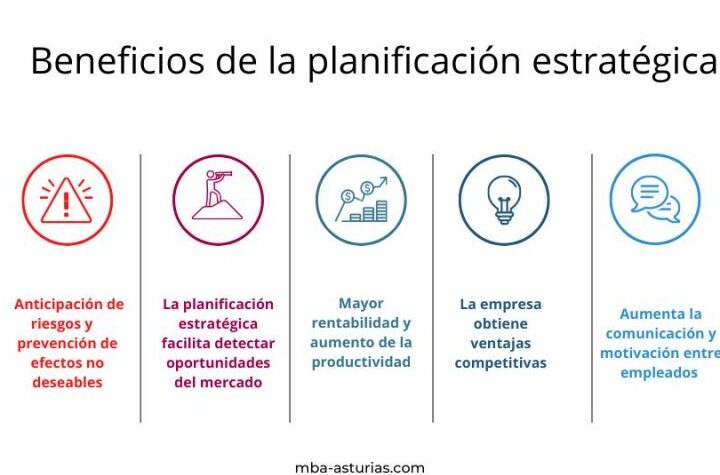 Beneficios de la planificación estratégica

Anticipación de riesgos y prevención de efectos no deseables

La planificación estratégica facilita detectar oportunidades del mercado

Mayor rentabilidad y aumento de la productividad

La empresa obtiene ventajas competitivas

Aumenta la comunicación y motivación entre empleados

mba-asturias.com